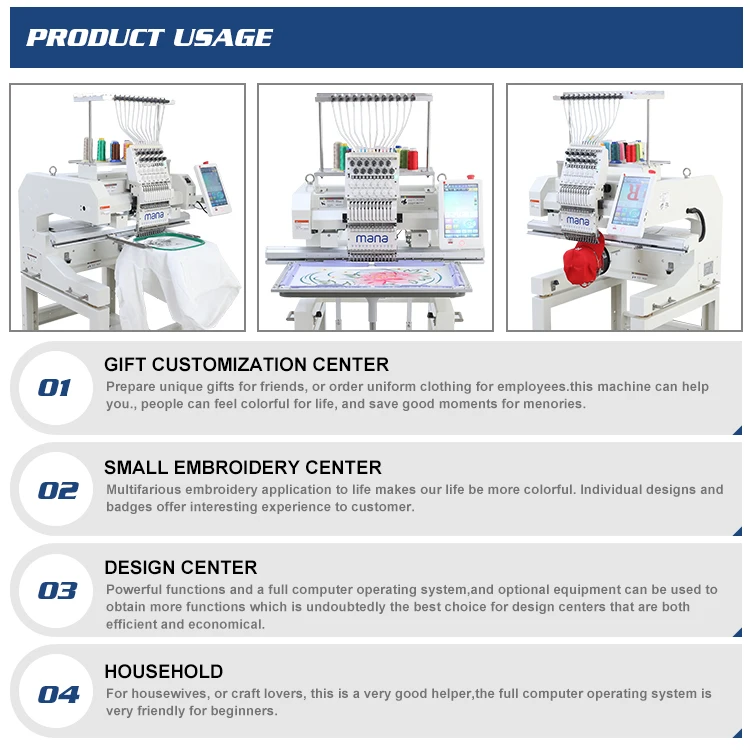 PRODUCT USAGE

mana

mana

mana

01
GIFT CUSTOMIZATION CENTER
Prepare unique gifts for friends, or order uniform clothing for employees.this machine can help you., people can feel colorful for life, and save good moments for menories.

02
SMALL EMBROIDERY CENTER
Multifarious embroidery application to life makes our life be more colorful. Individual designs and badges offer interesting experience to customer.

03
DESIGN CENTER
Powerful functions and a full computer operating system,and optional equipment can be used to obtain more functions which is undoubtedly the best choice for design centers that are both efficient and economical.

04
HOUSEHOLD
For housewives, or craft lovers, this is a very good helper,the full computer operating system is very friendly for beginners.